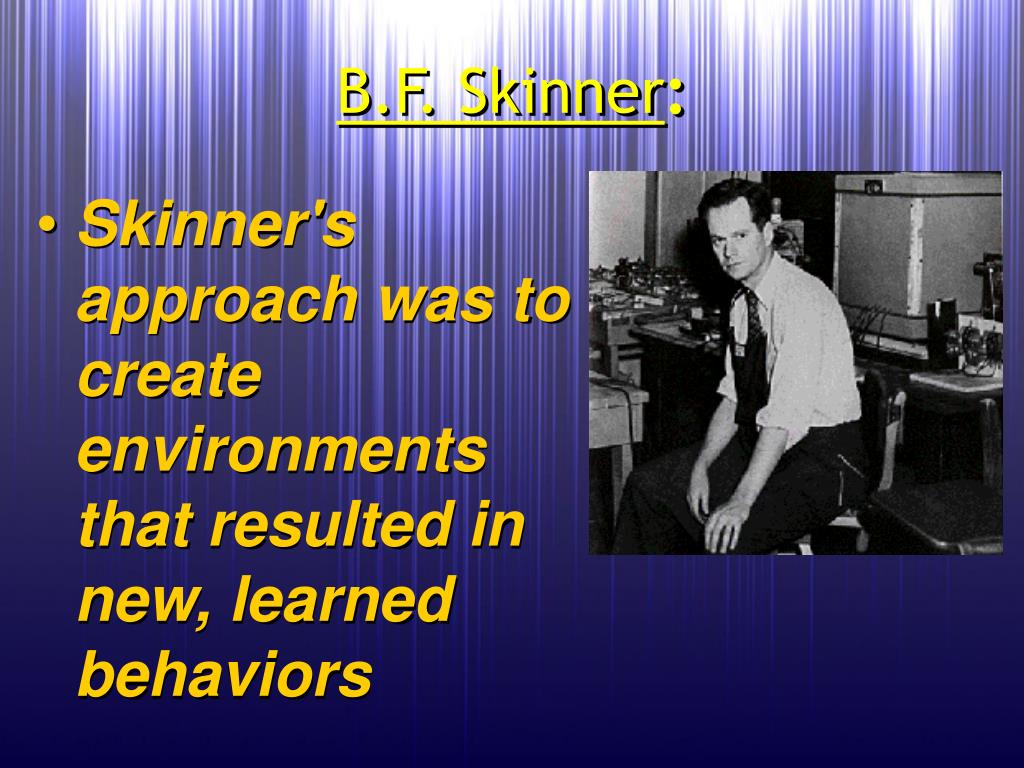 B.F. Skinner:

• Skinner's approach was to create environments that resulted in new, learned behaviors